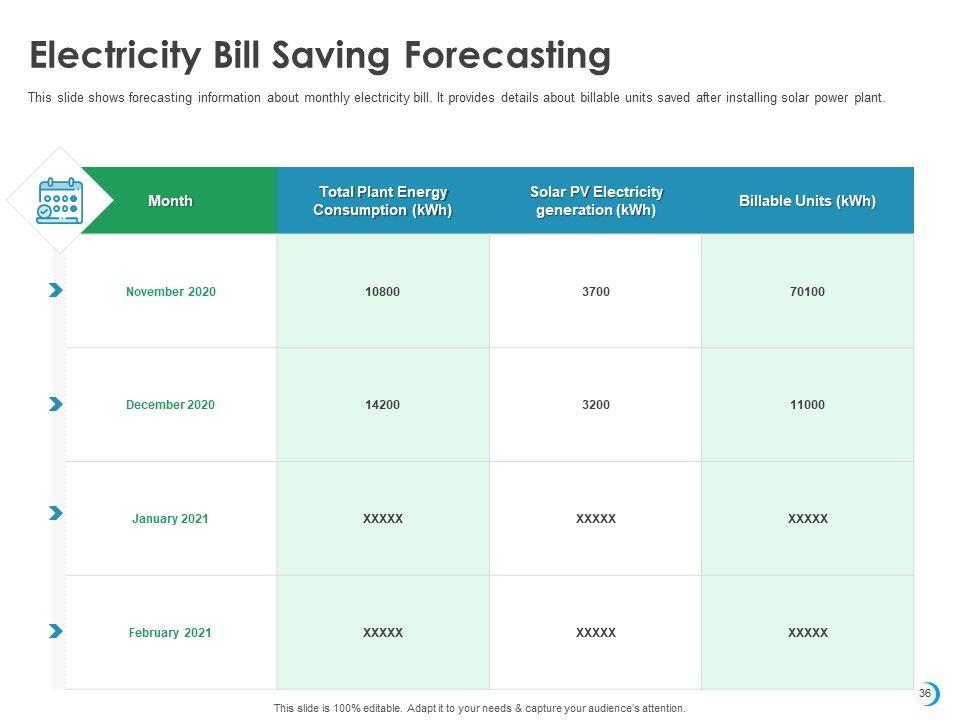 Electricity Bill Saving Forecasting

This slide shows forecasting information about monthly electricity bill. It provides details about billable units saved after installing solar power plant.

| Month | Total Plant Energy Consumption (kWh) | Solar PV Electricity generation (kWh) | Billable Units (kWh) |
|---|---|---|---|
| November 2020 | 10800 | 3700 | 70100 |
| December 2020 | 14200 | 3200 | 11000 |
| January 2021 | XXXXX | XXXXX | XXXXX |
| February 2021 | XXXXX | XXXXX | XXXXX |

This slide is 100% editable. Adapt it to your needs & capture your audience's attention.

36